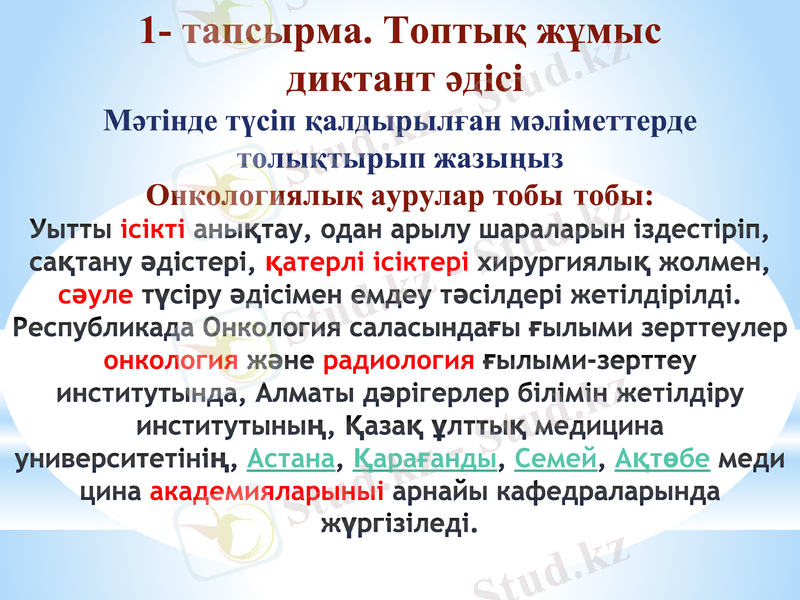 1- тапсырма. Топтық жұмыс диктант әдісі

Мәтінде түсіп қалдырылған мәліметтерде толықтырып жазыңыз

Онкологиялық аурулар тобы тобы:

Уытты ісікті анықтау, одан арылу шараларын іздестіріп, сақтану әдістері, қатерлі ісіктері хирургиялық жолмен, сәуле түсіру әдісімен емдеу тәсілдері жетілдірілді. Республикада Онкология саласындағы ғылыми зерттеулер онкология және радиология ғылыми-зерттеу институтында, Алматы дәрігерлер білімін жетілдіру институтының, Қазақ ұлттық медицина университетінің, Астана, Қарағанды, Семей, Ақтөбе меди цина академияларыныі арнайы кафедраларында жүргізіледі.

Stud.kz